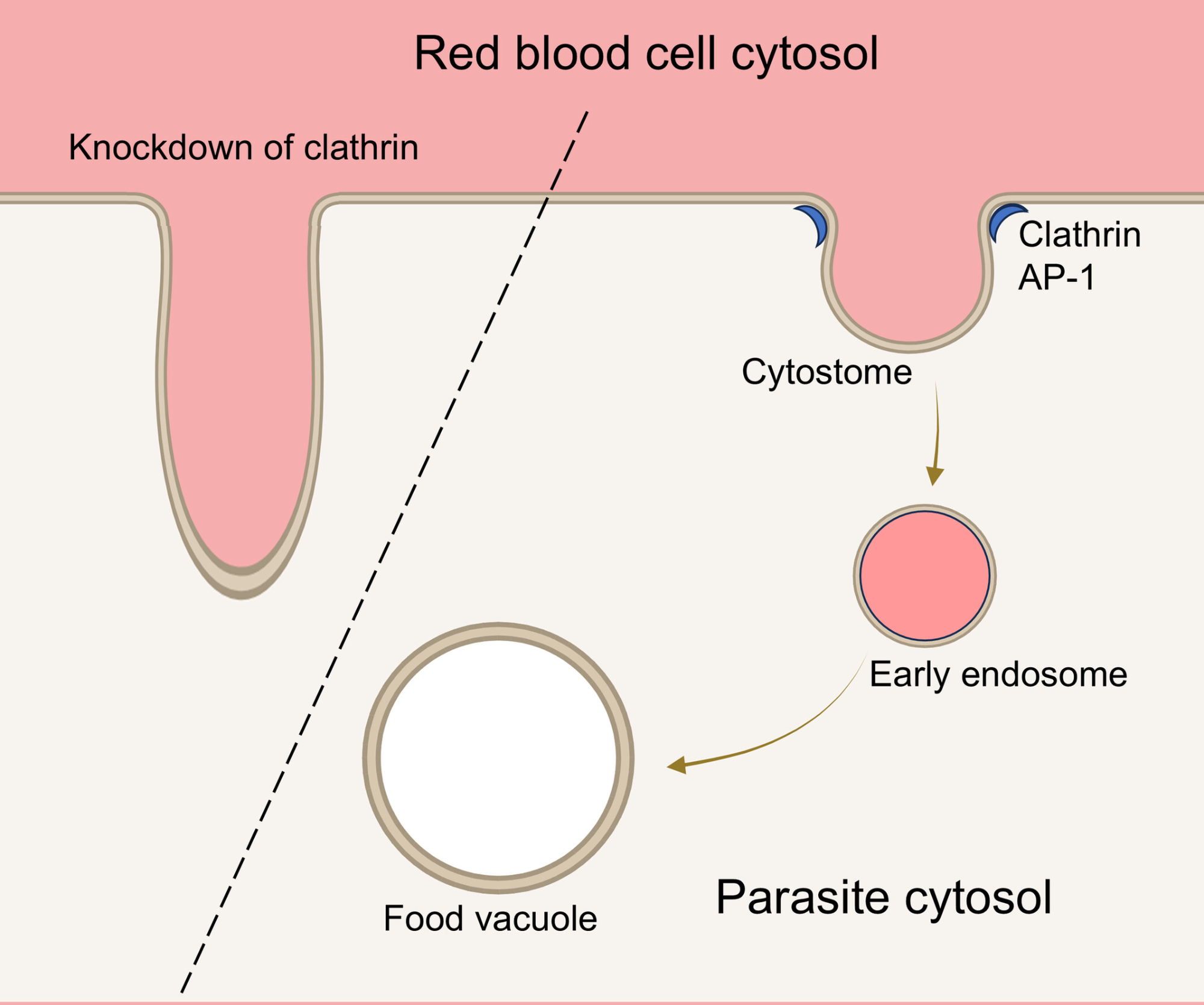 Red blood cell cytosol

Knockdown of clathrin

Clathrin
AP-1

Cytostome

Early endosome

Food vacuole

Parasite cytosol